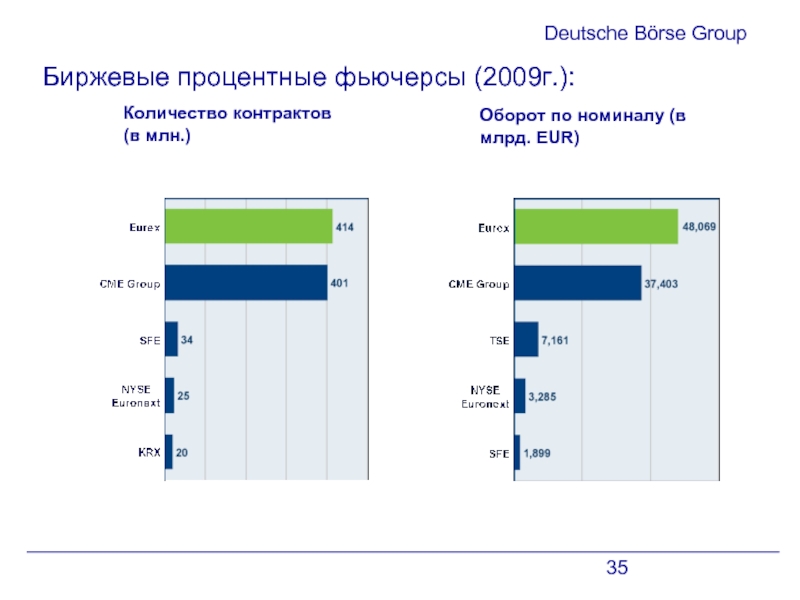 Deutsche Börse Group

Биржевые процентные фьючерсы (2009г.):

Количество контрактов (в млн.)

Eurex 414
CME Group 401
SFE 34
NYSE Euronext 25
KRX 20

Оборот по номиналу (в млрд. EUR)

Eurex 48,069
CME Group 37,403
TSE 7,161
NYSE Euronext 3,285
SFE 1,899

35